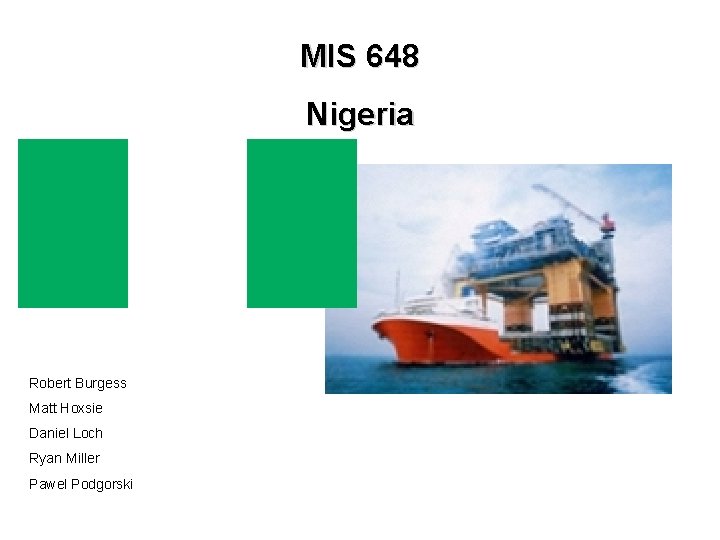 MIS 648

Nigeria

Robert Burgess
Matt Hoxsie
Daniel Loch
Ryan Miller
Pawel Podgorski